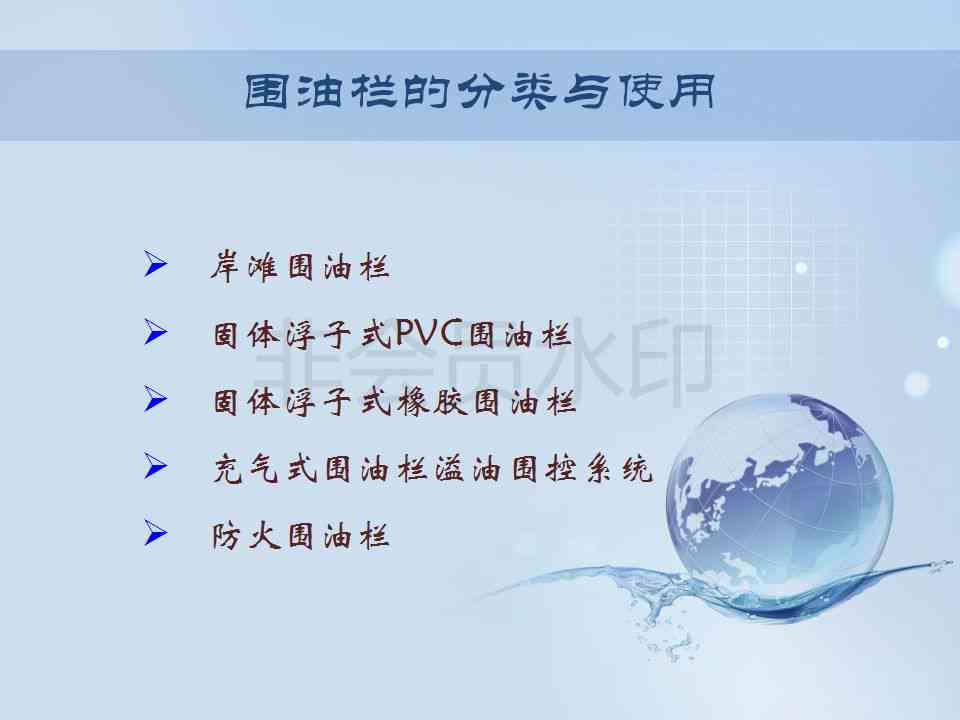 围油栏的分类与使用

➢ 岸滩围油栏

➢ 固体浮子式PVC围油栏

➢ 固体浮子式橡胶围油栏

➢ 充气式围油栏溢油围控系统

➢ 防火围油栏

非会员水印